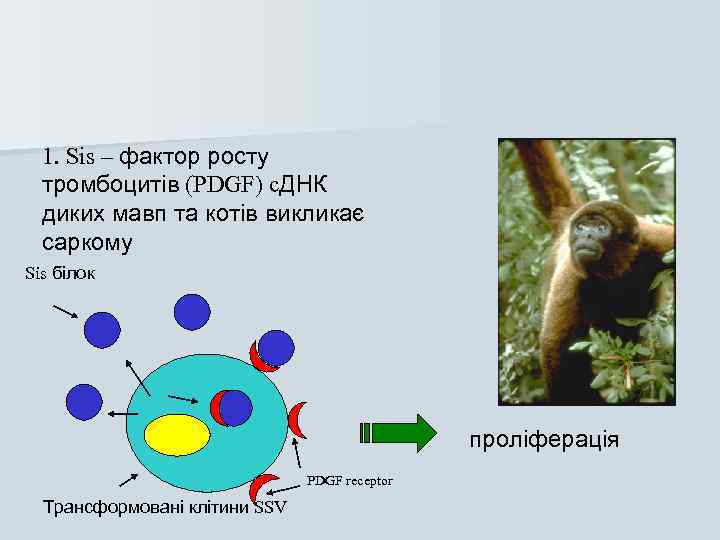 1. Sis – фактор росту тромбоцитів (PDGF) сДНК диких мавп та котів викликає саркому

Sis білок

PDGF receptor

Трансформовані клітини SSV

проліферація